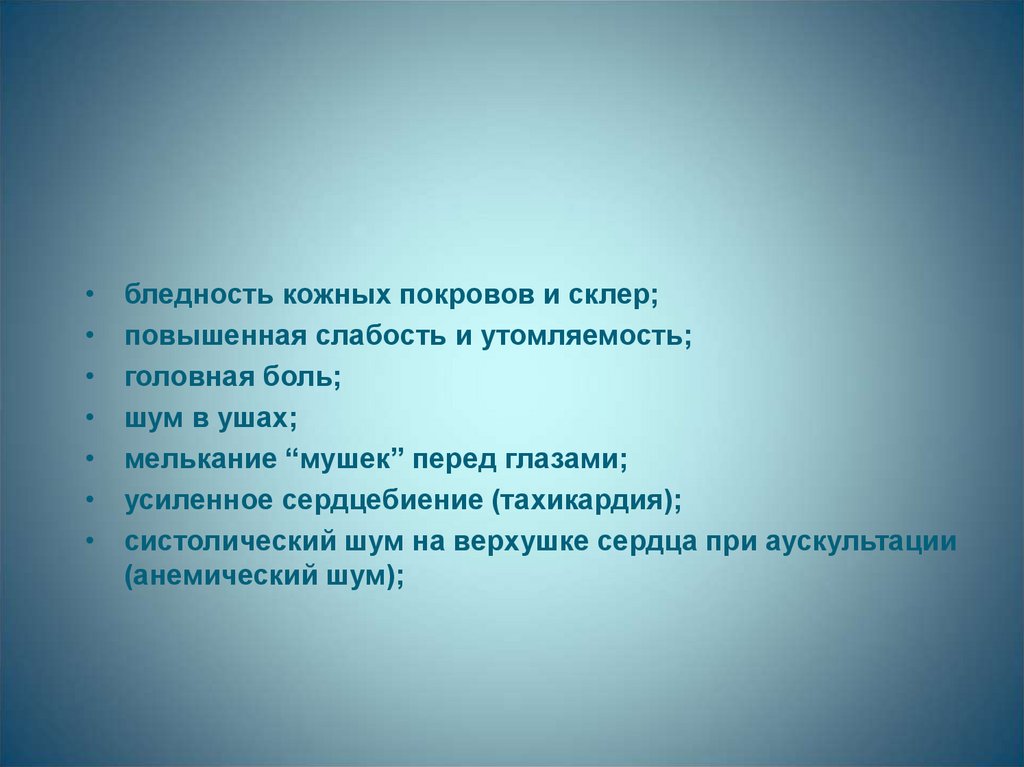 • бледность кожных покровов и склер;
• повышенная слабость и утомляемость;
• головная боль;
• шум в ушах;
• мелькание “мушек” перед глазами;
• усиленное сердцебиение (тахикардия);
• систолический шум на верхушке сердца при аускультации (анемический шум);